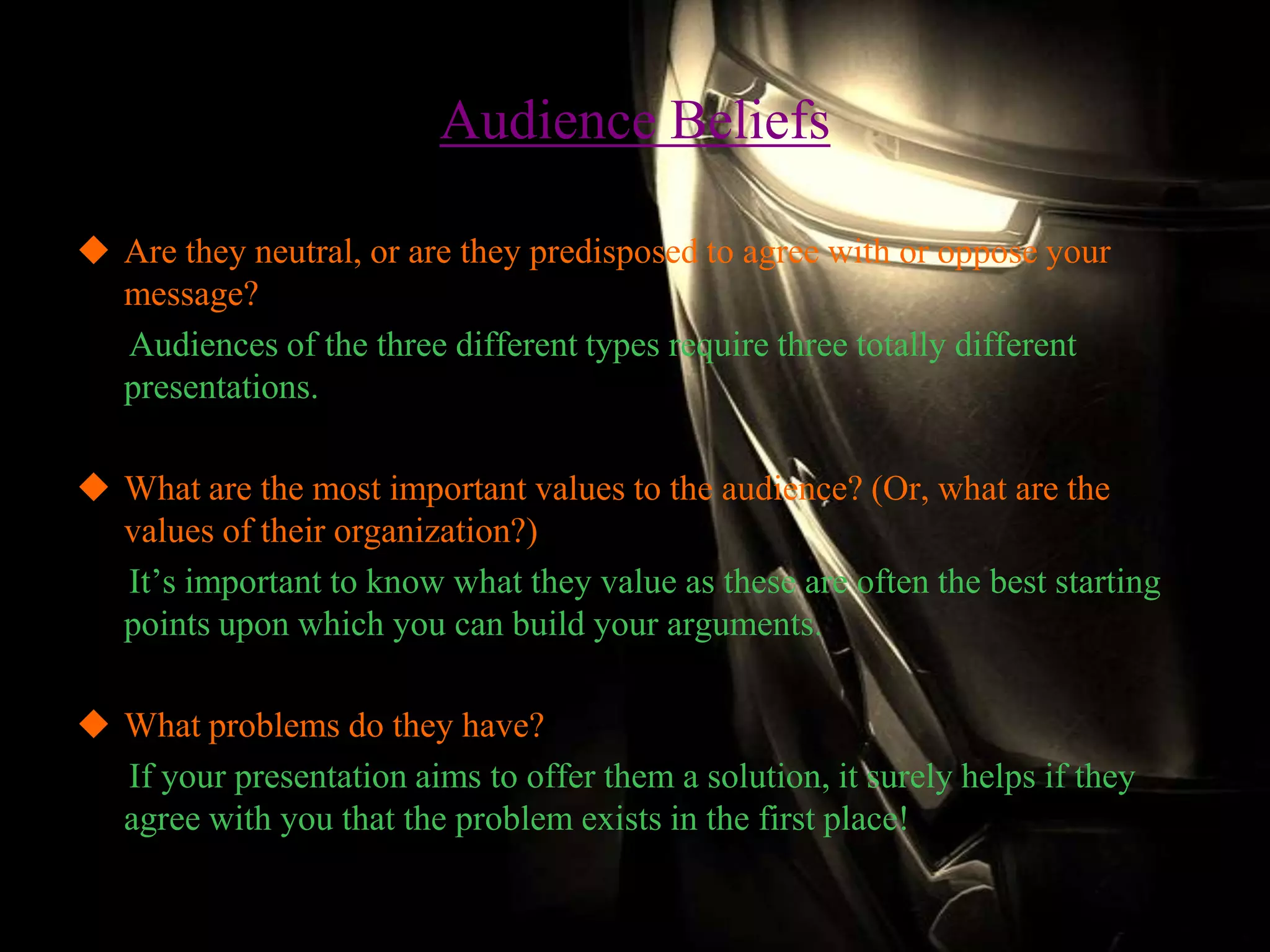 Audience Beliefs

◆ Are they neutral, or are they predisposed to agree with or oppose your message?

Audiences of the three different types require three totally different presentations.

◆ What are the most important values to the audience? (Or, what are the values of their organization?)

It’s important to know what they value as these are often the best starting points upon which you can build your arguments.

◆ What problems do they have?

If your presentation aims to offer them a solution, it surely helps if they agree with you that the problem exists in the first place!